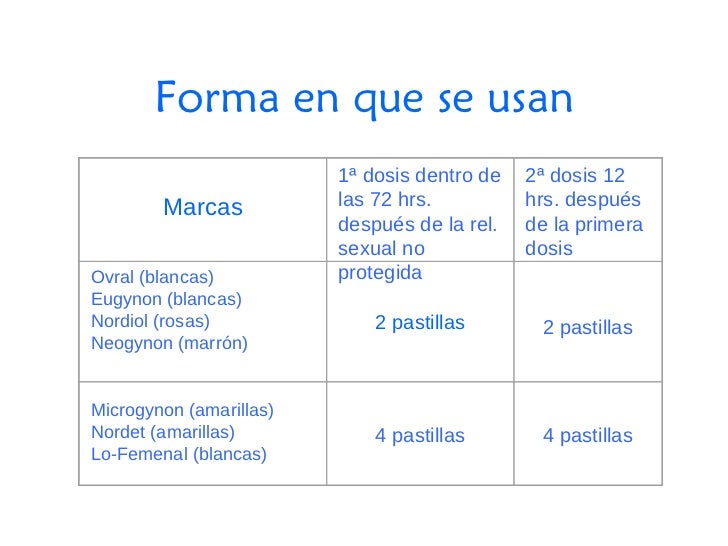 Forma en que se usan

| Marcas | 1ª dosis dentro de las 72 hrs. después de la rel. sexual no protegida | 2ª dosis 12 hrs. después de la primera dosis |
|---|---|---|
| Ovral (blancas) Eugynon (blancas) Nordiol (rosas) Neogynon (marrón) | 2 pastillas | 2 pastillas |
| Microgynon (amarillas) Nordet (amarillas) Lo-Femenal (blancas) | 4 pastillas | 4 pastillas |